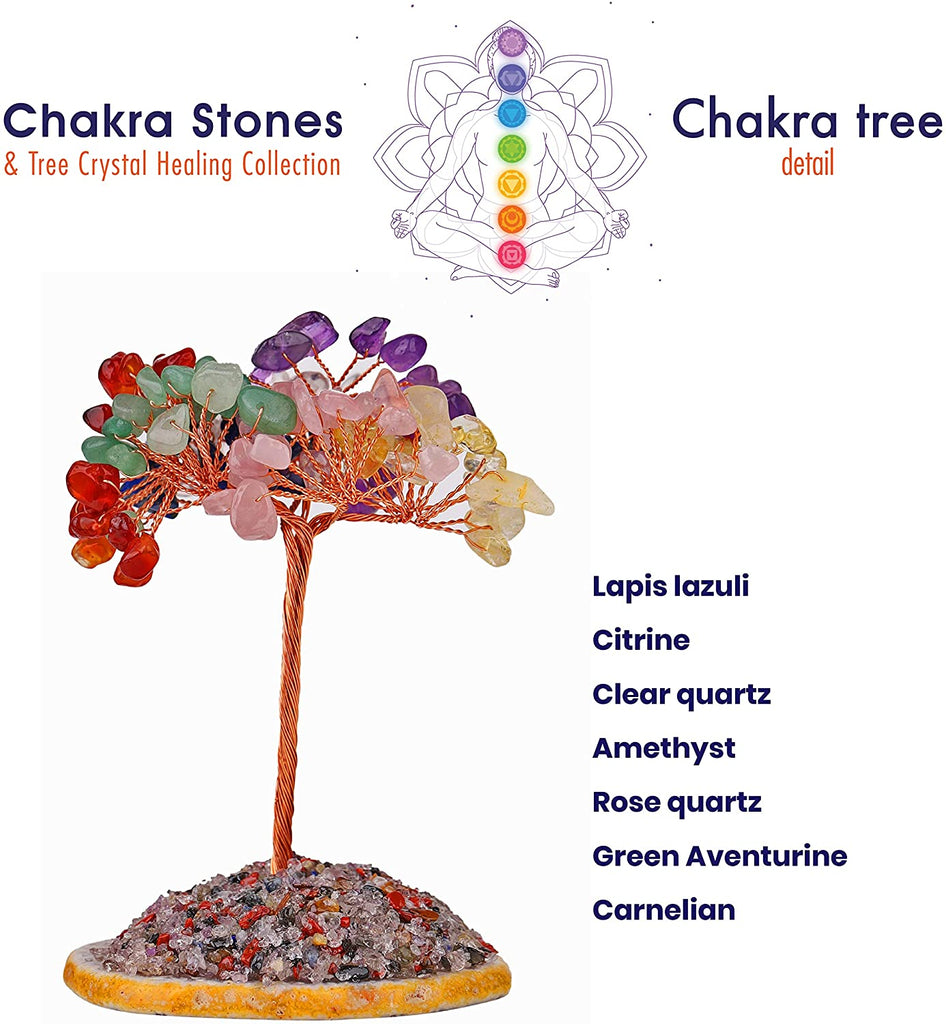 Chakra Stones
& Tree Crystal Healing Collection

Chakra tree
detail

Lapis lazuli
Citrine
Clear quartz
Amethyst
Rose quartz
Green Aventurine
Carnelian